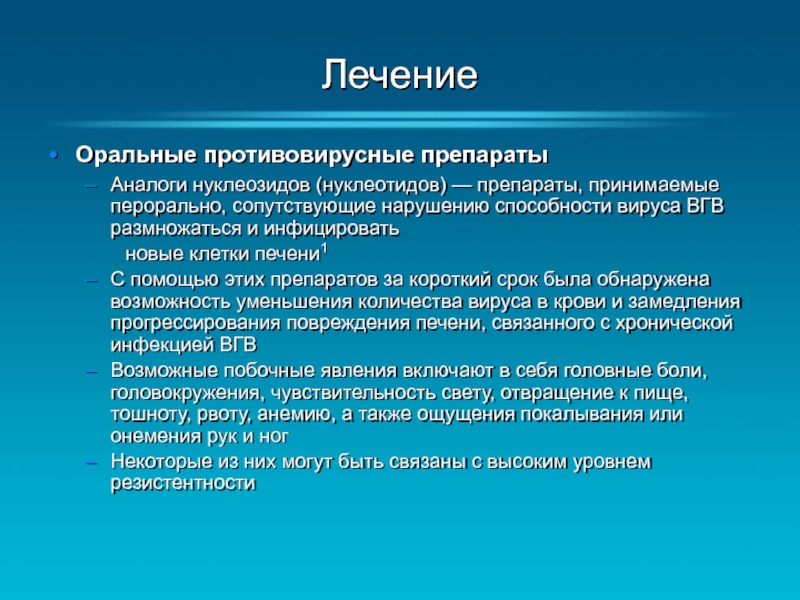 Лечение

• Оральные противовирусные препараты

– Аналоги нуклеозидов (нуклеотидов) — препараты, принимаемые перорально, сопутствующие нарушению способности вируса ВГВ размножаться и инфицировать

новые клетки печени$^1$

– С помощью этих препаратов за короткий срок была обнаружена возможность уменьшения количества вируса в крови и замедления прогрессирования повреждения печени, связанного с хронической инфекцией ВГВ

– Возможные побочные явления включают в себя головные боли, головокружения, чувствительность свету, отвращение к пище, тошноту, рвоту, анемию, а также ощущения покалывания или онемения рук и ног

– Некоторые из них могут быть связаны с высоким уровнем резистентности